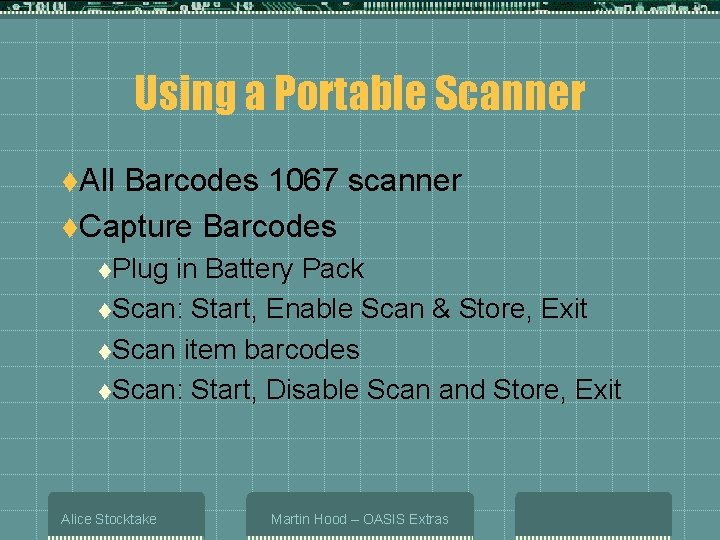 Using a Portable Scanner

♦All Barcodes 1067 scanner
♦Capture Barcodes
♦Plug in Battery Pack
♦Scan: Start, Enable Scan & Store, Exit
♦Scan item barcodes
♦Scan: Start, Disable Scan and Store, Exit

Alice Stocktake

Martin Hood – OASIS Extras